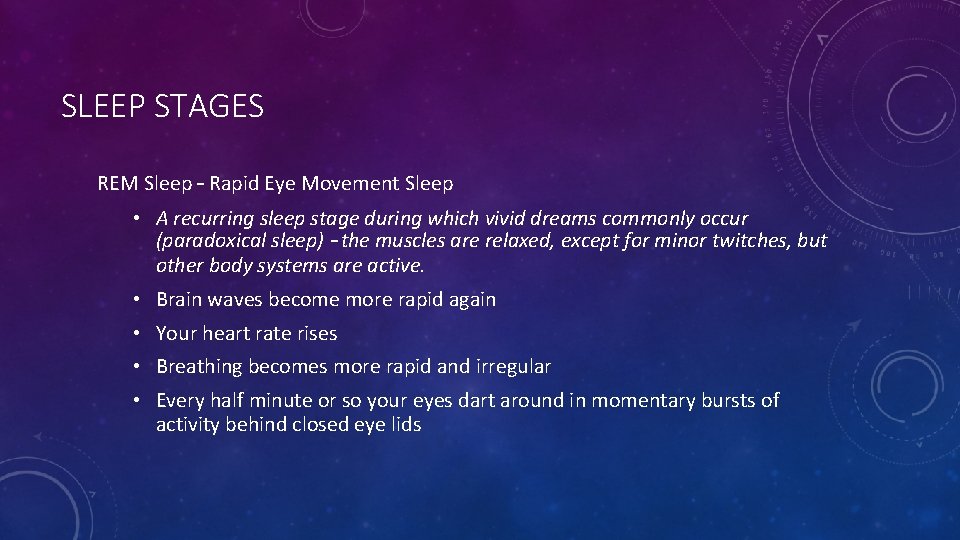 SLEEP STAGES

REM Sleep – Rapid Eye Movement Sleep

• A recurring sleep stage during which vivid dreams commonly occur (paradoxical sleep) – the muscles are relaxed, except for minor twitches, but other body systems are active.

• Brain waves become more rapid again

• Your heart rate rises

• Breathing becomes more rapid and irregular

• Every half minute or so your eyes dart around in momentary bursts of activity behind closed eye lids